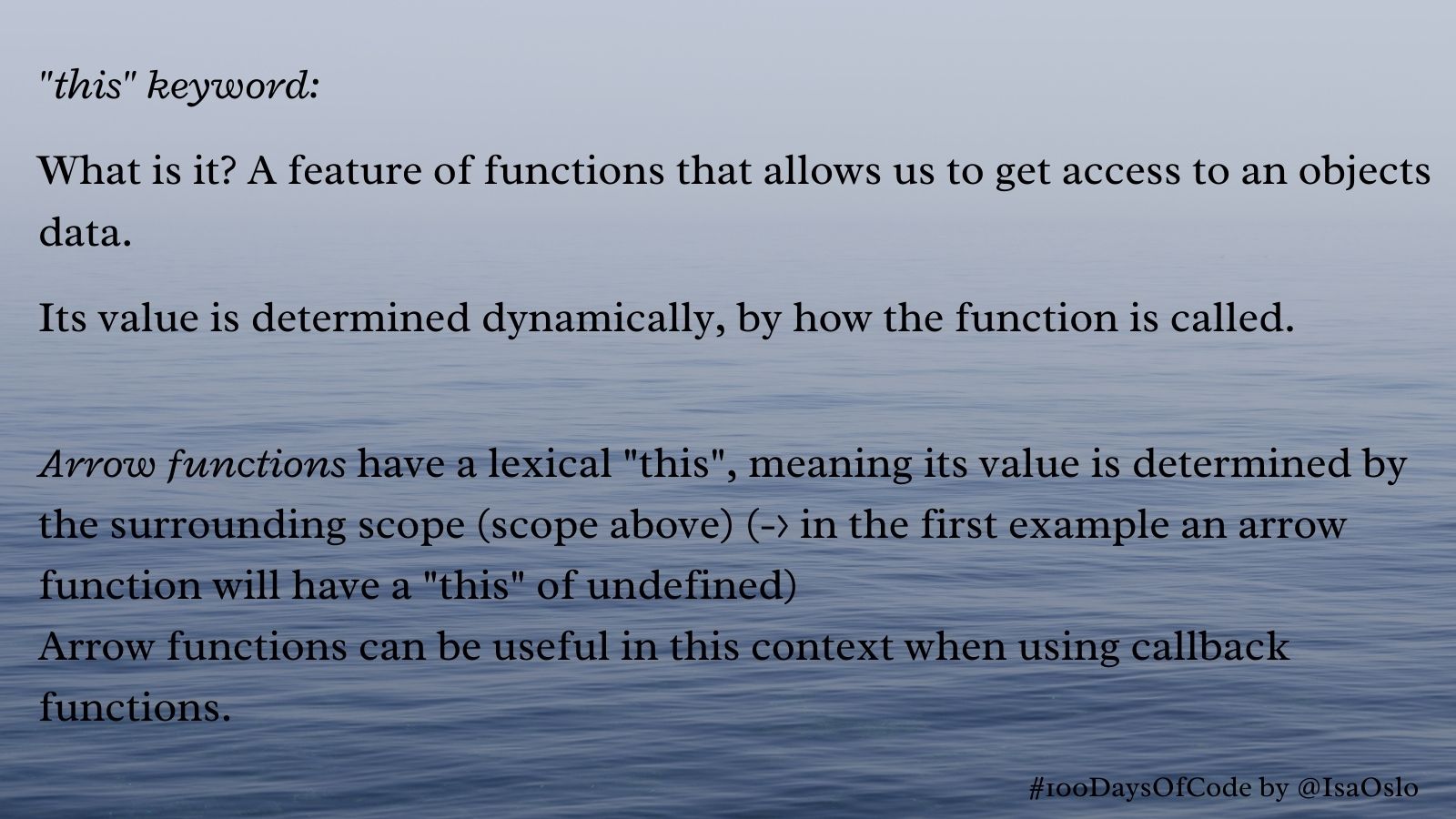 "this" keyword:

What is it? A feature of functions that allows us to get access to an objects data.

Its value is determined dynamically, by how the function is called.

Arrow functions have a lexical "this", meaning its value is determined by the surrounding scope (scope above) (-> in the first example an arrow function will have a "this" of undefined)
Arrow functions can be useful in this context when using callback functions.

#100DaysOfCode by @IsaOslo